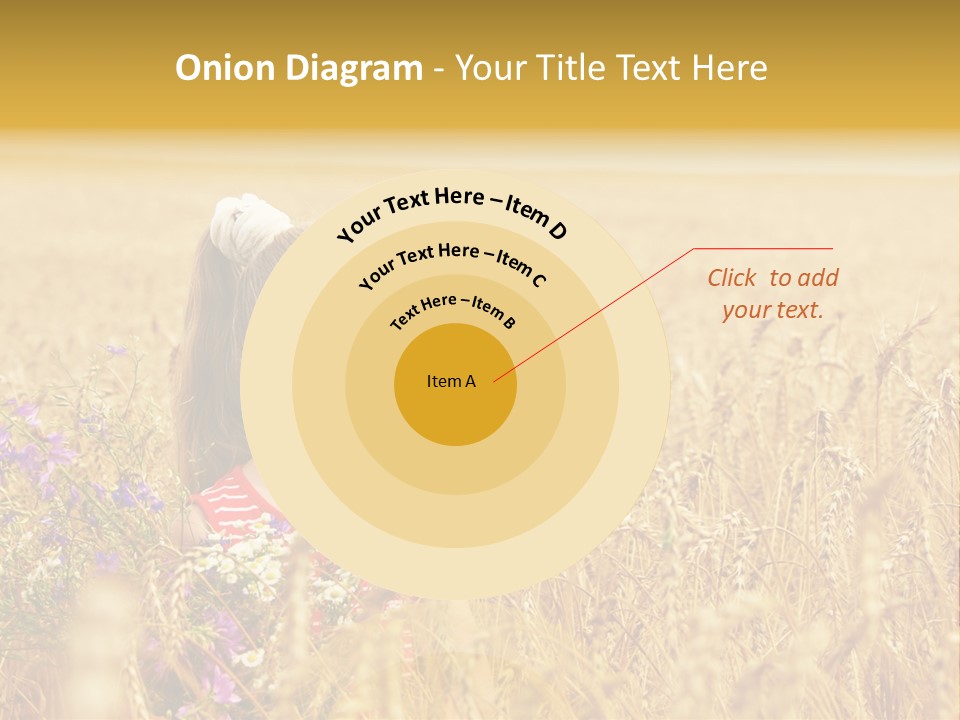 Onion Diagram - Your Title Text Here

Your Text Here – Item D

Your Text Here – Item C

Text Here – Item B

Item A

Click to add your text.